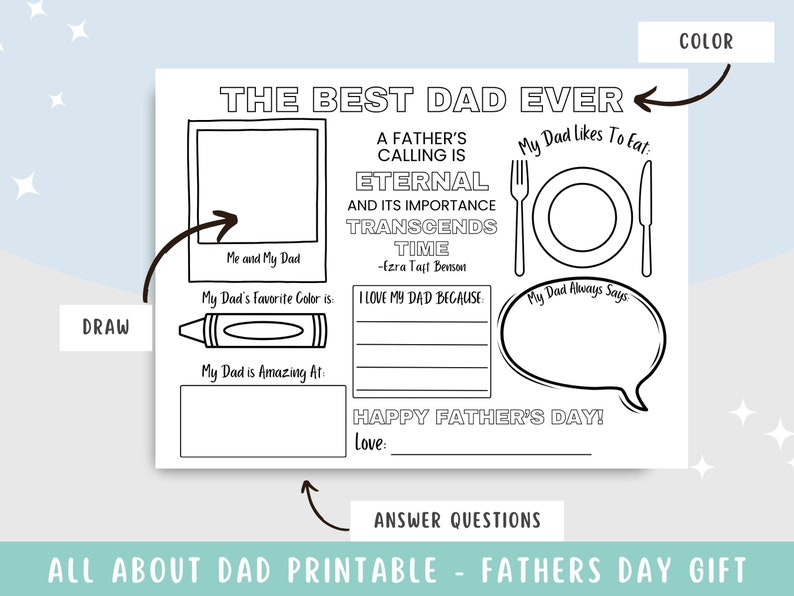 COLOR

THE BEST DAD EVER

Me and My Dad

A FATHER'S CALLING IS ETERNAL AND ITS IMPORTANCE TRANSCENDS TIME
-Ezra Taft Benson

My Dad Likes To Eat:

DRAW

My Dad's Favorite Color is:

I LOVE MY DAD BECAUSE:

My Dad Always Says:

My Dad is Amazing At:

HAPPY FATHER'S DAY!

Love:

ANSWER QUESTIONS

ALL ABOUT DAD PRINTABLE - FATHERS DAY GIFT